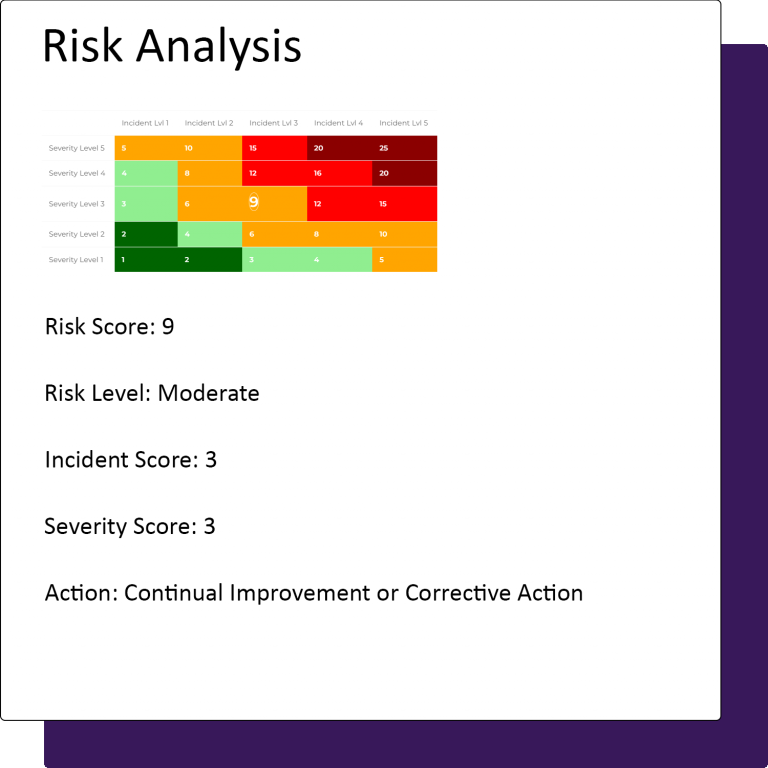 Risk Analysis

| | Incident Lvl 1 | Incident Lvl 2 | Incident Lvl 3 | Incident Lvl 4 | Incident Lvl 5 |
|---|---|---|---|---|---|
| Severity Level 5 | 5 | 10 | 15 | 20 | 25 |
| Severity Level 4 | 4 | 8 | 12 | 16 | 20 |
| Severity Level 3 | 3 | 6 | 9 | 12 | 15 |
| Severity Level 2 | 2 | 4 | 6 | 8 | 10 |
| Severity Level 1 | 1 | 2 | 3 | 4 | 5 |

Risk Score: 9

Risk Level: Moderate

Incident Score: 3

Severity Score: 3

Action: Continual Improvement or Corrective Action